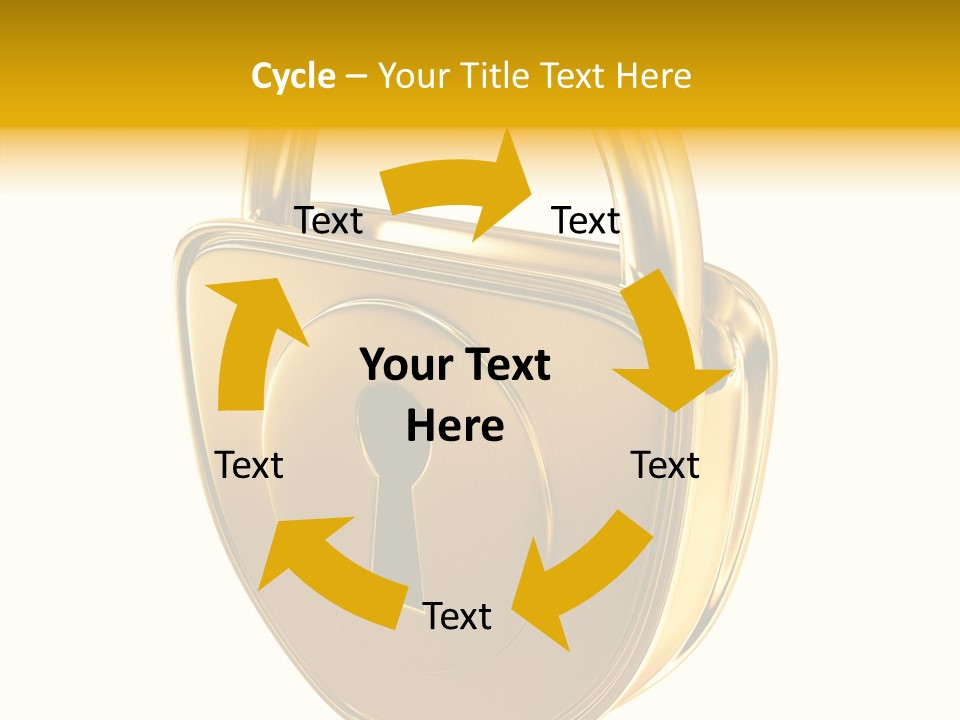 Cycle – Your Title Text Here

Text

Text

Your Text Here

Text

Text

Text